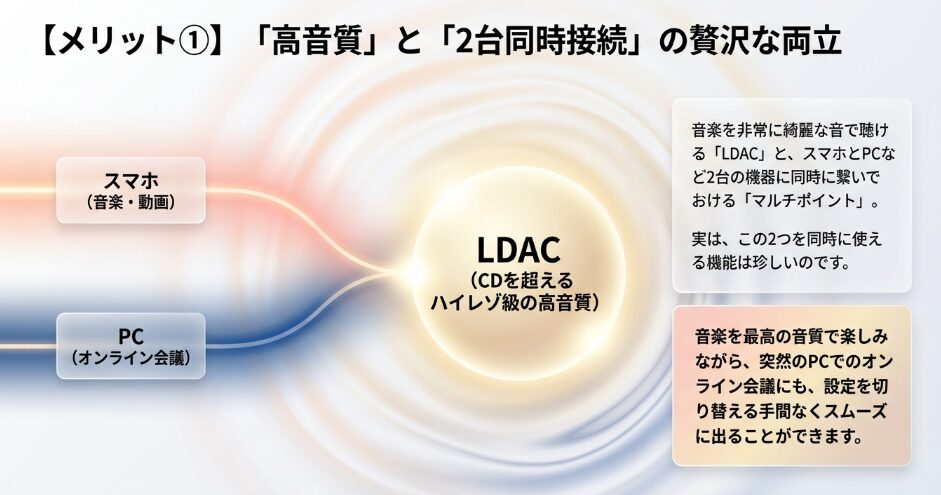 【メリット①】「高音質」と「2台同時接続」の贅沢な両立

スマホ
（音楽・動画）

PC
（オンライン会議）

LDAC
（CDを超える
ハイレゾ級の高音質）

音楽を非常に綺麗な音で聴ける「LDAC」と、スマホとPCなど2台の機器に同時に繋いでおける「マルチポイント」。

実は、この2つを同時に使える機能は珍しいのです。

音楽を最高の音質で楽しみながら、突然のPCでのオンライン会議にも、設定を切り替える手間なくスムーズに出ることができます。